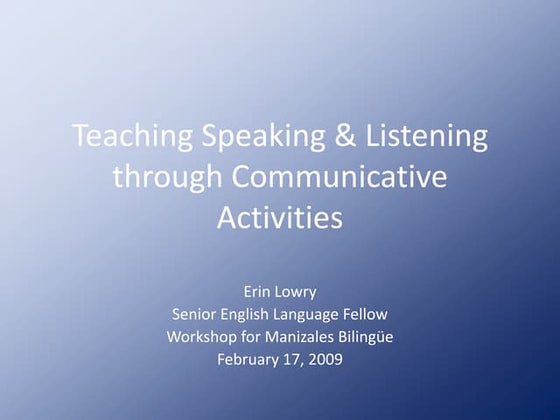 Teaching Speaking & Listening through Communicative Activities

Erin Lowry
Senior English Language Fellow
Workshop for Manizales Bilingüe
February 17, 2009